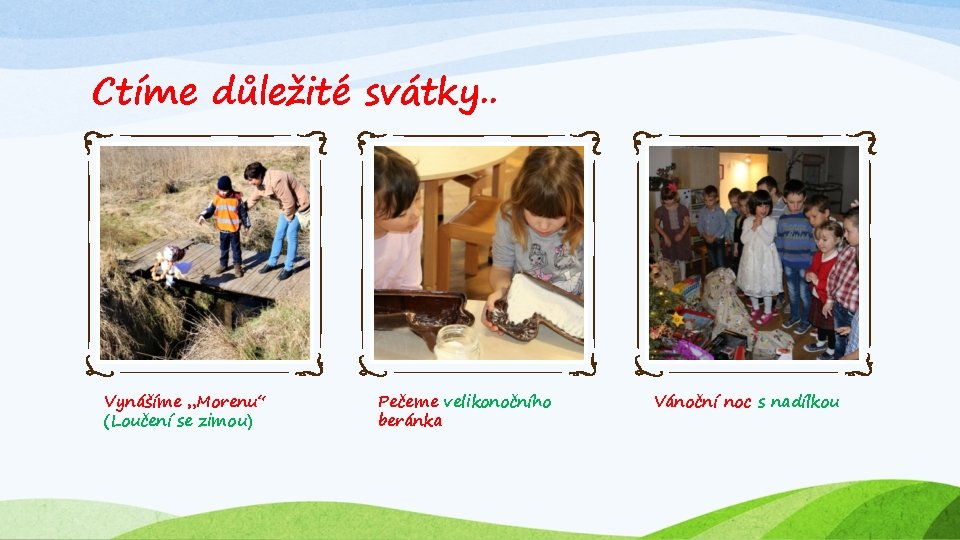 Ctíme důležité svátky..

Vynášíme „Morenu“ (Loučení se zimou)

Pečeme velikonočního beránka

Vánoční noc s nadílkou